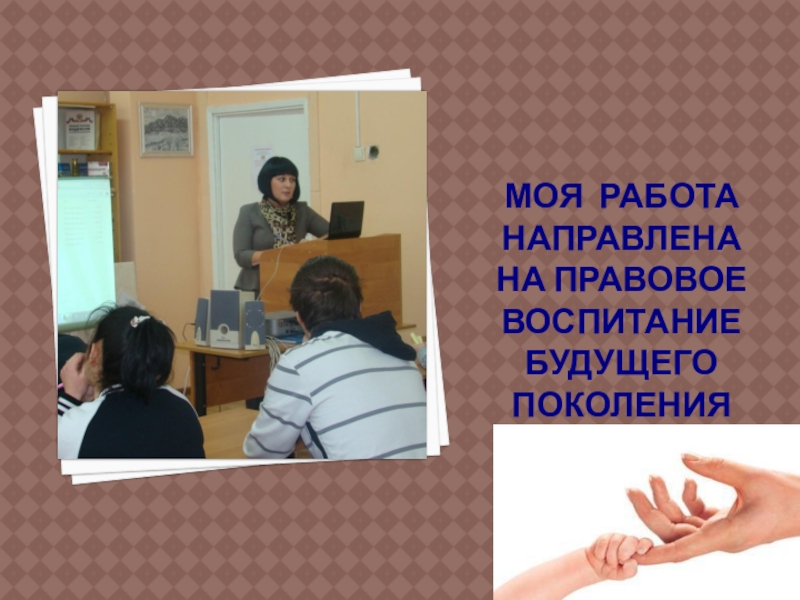 МОЯ РАБОТА НАПРАВЛЕНА НА ПРАВОВОЕ ВОСПИТАНИЕ БУДУЩЕГО ПОКОЛЕНИЯ